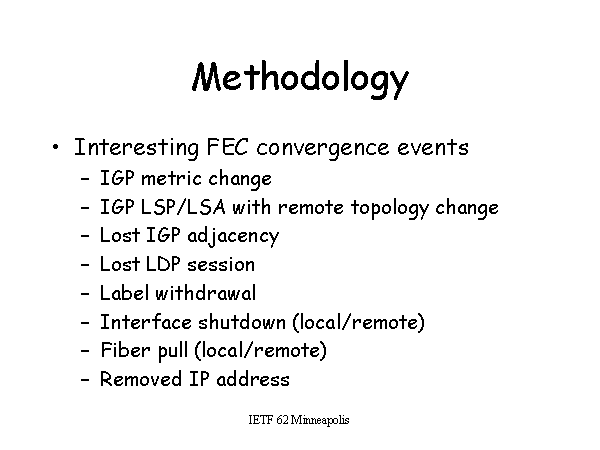 Methodology

• Interesting FEC convergence events
 – IGP metric change
 – IGP LSP/LSA with remote topology change
 – Lost IGP adjacency
 – Lost LDP session
 – Label withdrawal
 – Interface shutdown (local/remote)
 – Fiber pull (local/remote)
 – Removed IP address

IETF 62 Minneapolis